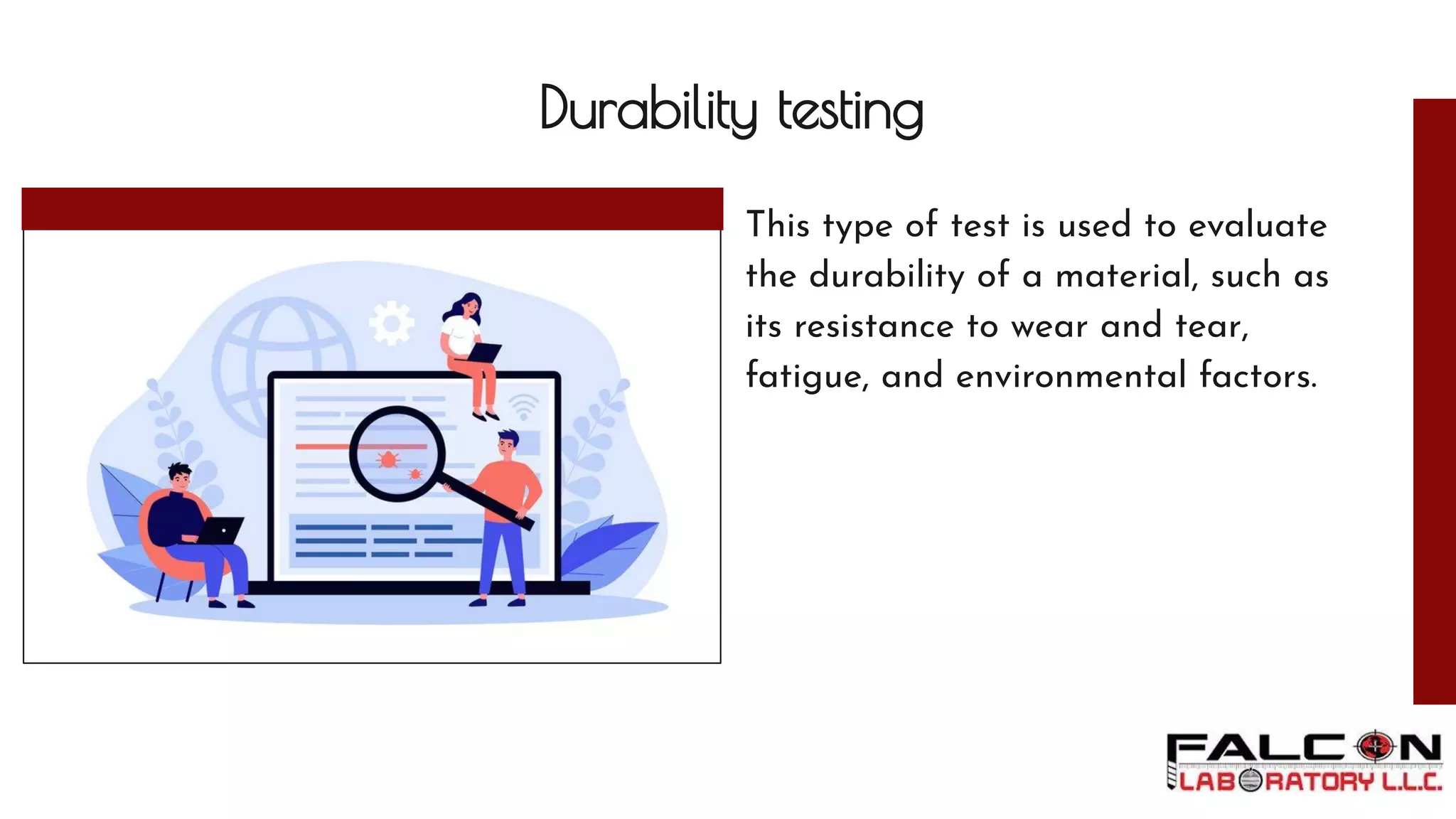 Durability testing

This type of test is used to evaluate the durability of a material, such as its resistance to wear and tear, fatigue, and environmental factors.

FALCON
LABORATORY L.L.C.